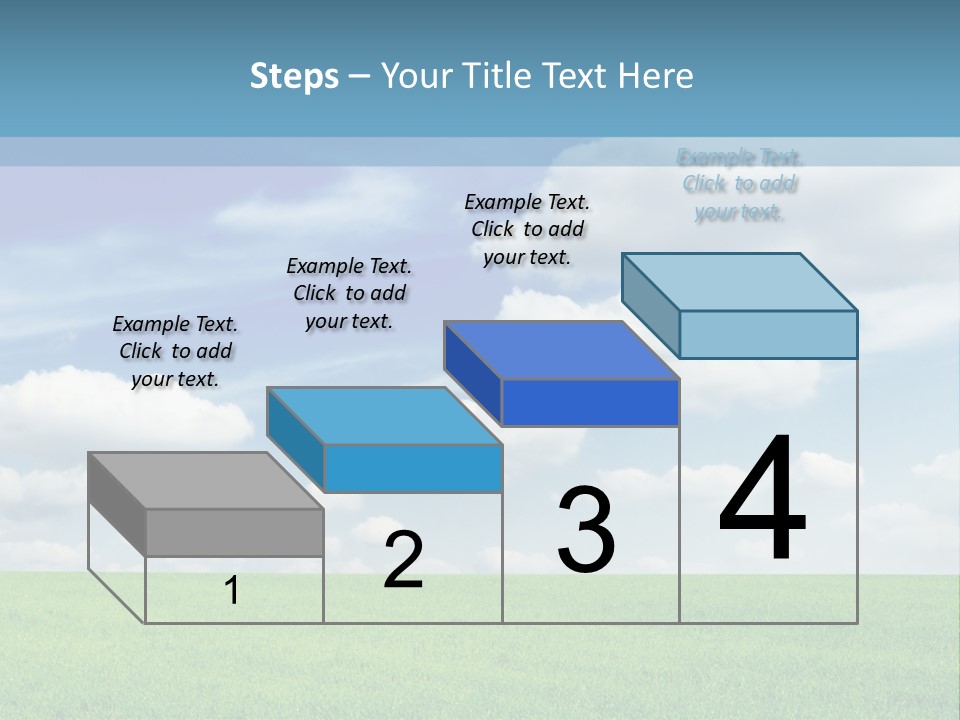 Steps – Your Title Text Here

Example Text. Click to add your text.

Example Text. Click to add your text.

Example Text. Click to add your text.

Example Text. Click to add your text.

1

2

3

4